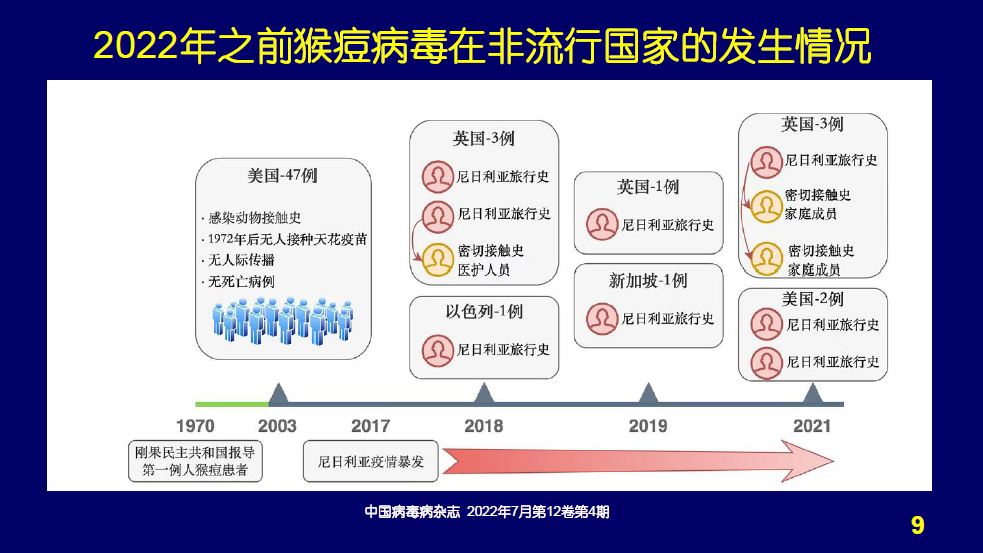 2022年之前猴痘病毒在非流行国家的发生情况

美国-47例

· 感染动物接触史
· 1972年后无人接种天花疫苗
· 无人际传播
· 无死亡病例

英国-3例

尼日利亚旅行史

尼日利亚旅行史

密切接触史
医护人员

以色列-1例

尼日利亚旅行史

英国-1例

尼日利亚旅行史

新加坡-1例

尼日利亚旅行史

英国-3例

尼日利亚旅行史

密切接触史
家庭成员

密切接触史
家庭成员

美国-2例

尼日利亚旅行史

尼日利亚旅行史

1970　2003　2017　2018　2019　2021

刚果民主共和国报导
第一例人猴痘患者

尼日利亚疫情暴发

中国病毒病杂志 2022年7月第12卷第4期

9